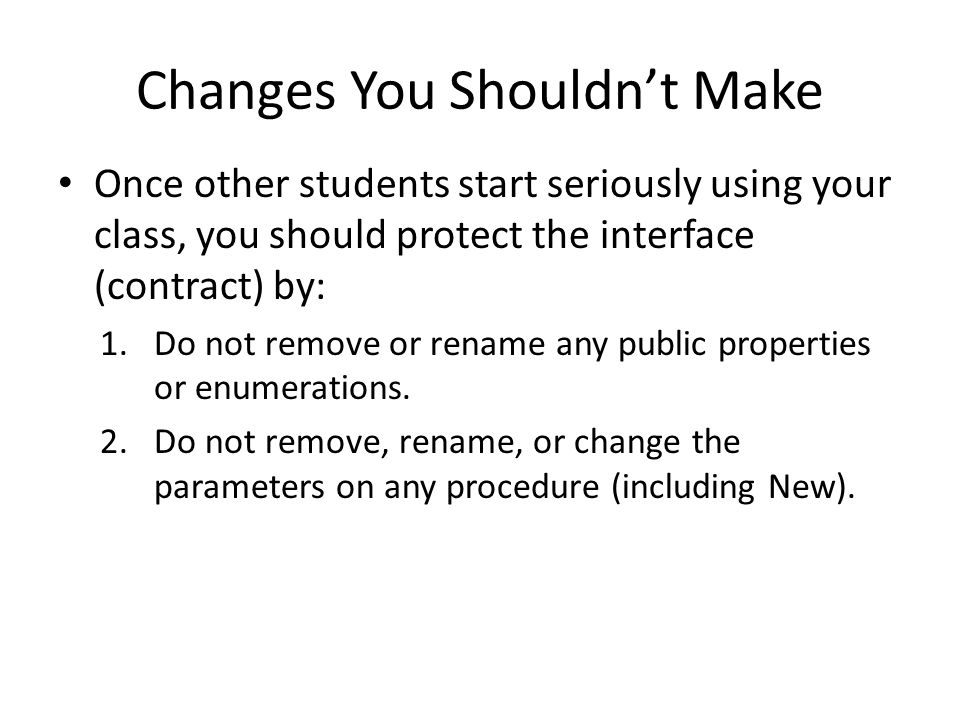 Changes You Shouldn’t Make

• Once other students start seriously using your class, you should protect the interface (contract) by:

1. Do not remove or rename any public properties or enumerations.
2. Do not remove, rename, or change the parameters on any procedure (including New).